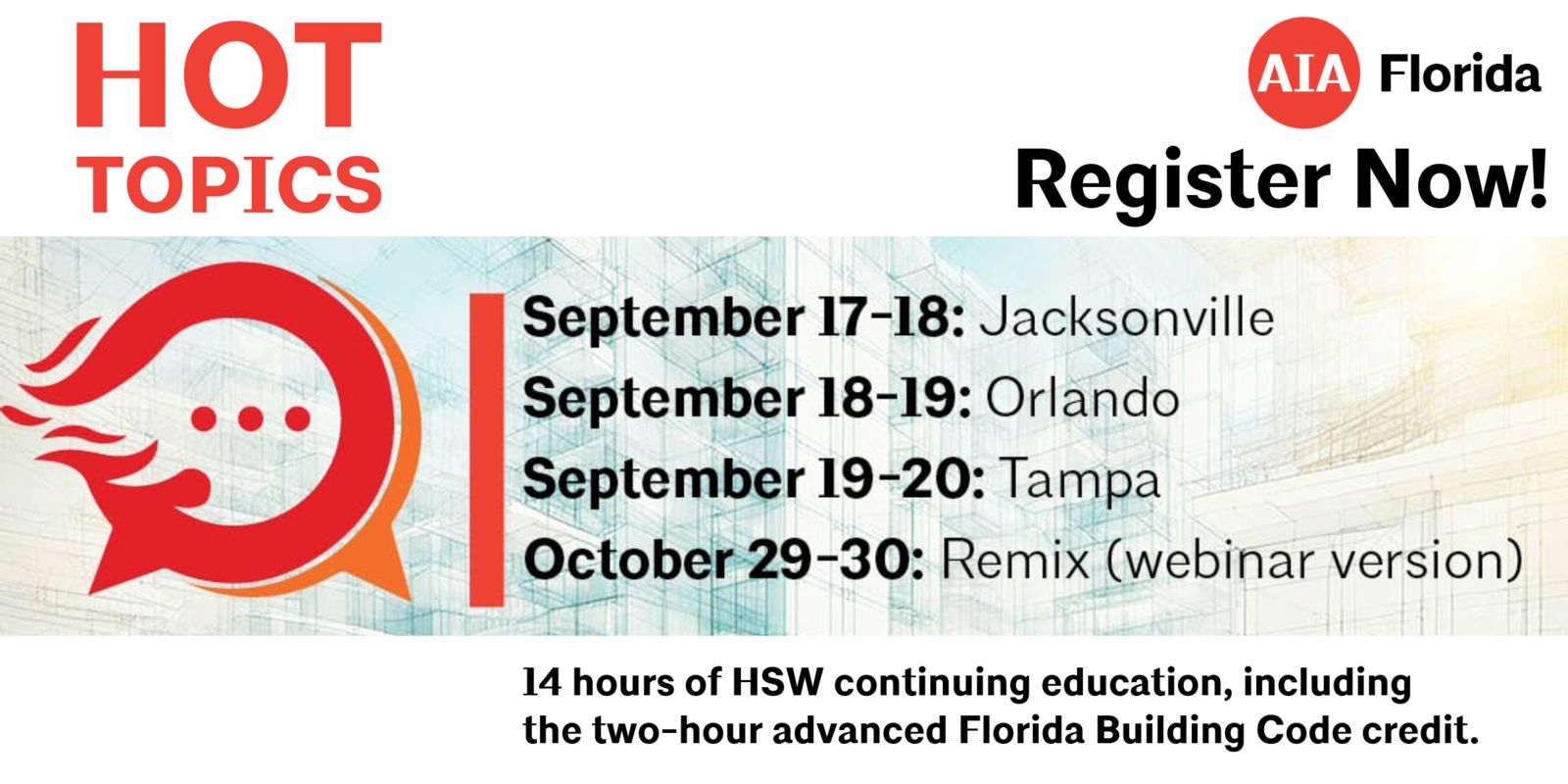 HOT TOPICS

AIA Florida

Register Now!

September 17-18: Jacksonville
September 18-19: Orlando
September 19-20: Tampa
October 29-30: Remix (webinar version)

14 hours of HSW continuing education, including the two-hour advanced Florida Building Code credit.